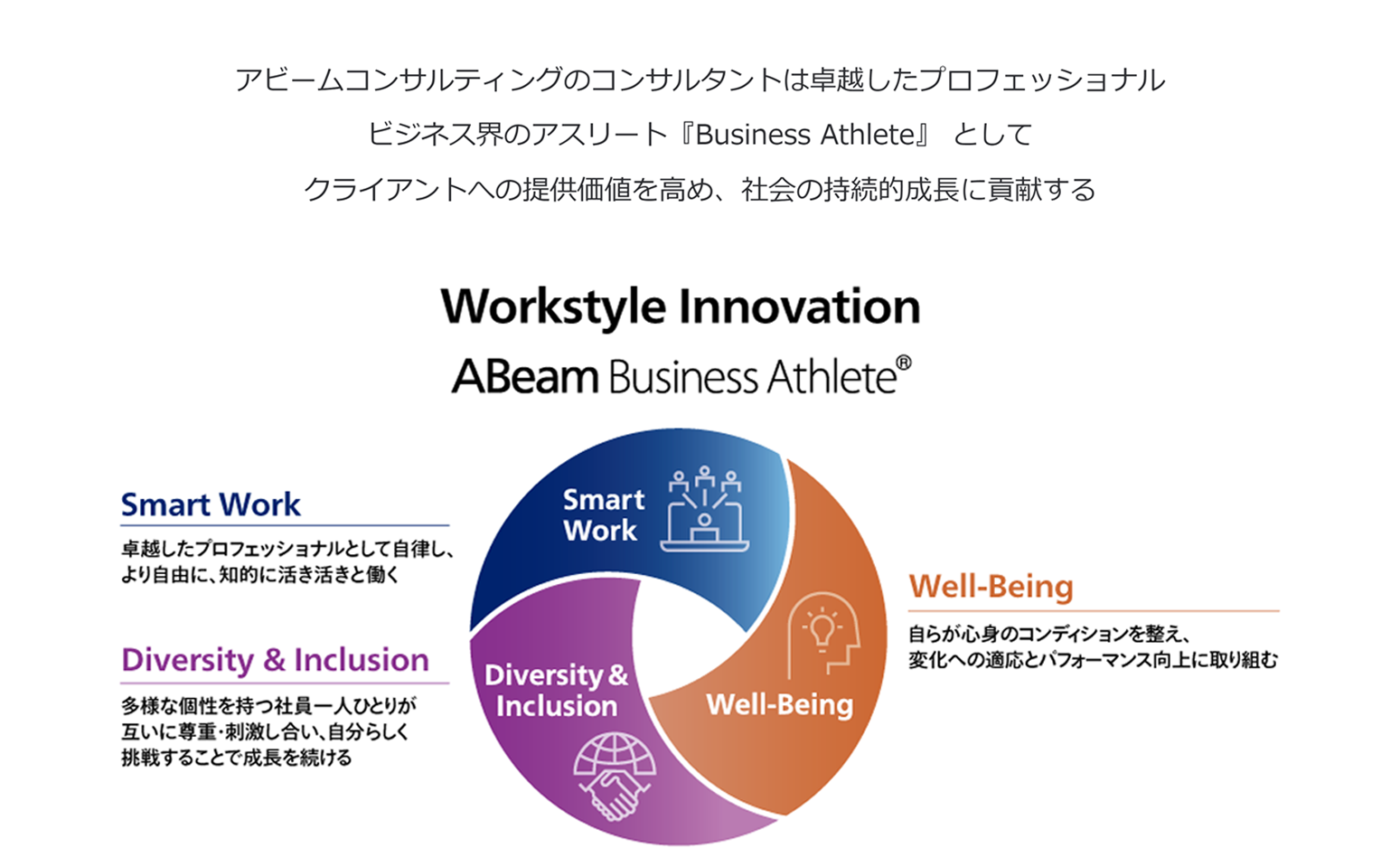 アビームコンサルティングのコンサルタントは卓越したプロフェッショナル

ビジネス界のアスリート『Business Athlete』 として

クライアントへの提供価値を高め、社会の持続的成長に貢献する

Workstyle Innovation

ABeam Business Athlete®

Smart Work

卓越したプロフェッショナルとして自律し、より自由に、知的に活き活きと働く

Diversity & Inclusion

多様な個性を持つ社員一人ひとりが互いに尊重・刺激し合い、自分らしく挑戦することで成長を続ける

Smart Work

Diversity & Inclusion

Well-Being

Well-Being

自らが心身のコンディションを整え、変化への適応とパフォーマンス向上に取り組む